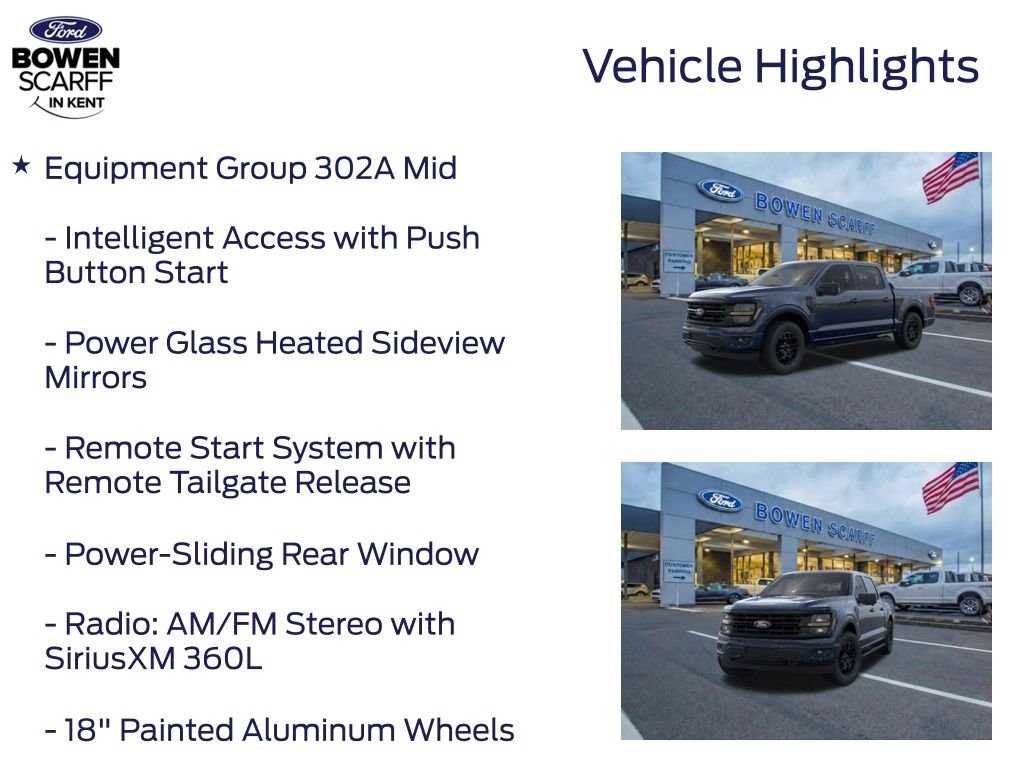 Ford
BOWEN
SCARFF
IN KENT

Vehicle Highlights

★ Equipment Group 302A Mid

- Intelligent Access with Push Button Start

- Power Glass Heated Sideview Mirrors

- Remote Start System with Remote Tailgate Release

- Power-Sliding Rear Window

- Radio: AM/FM Stereo with SiriusXM 360L

- 18" Painted Aluminum Wheels

Ford BOWEN SCARFF
CUSTOMER PARKING

Ford BOWEN SCARFF
CUSTOMER PARKING